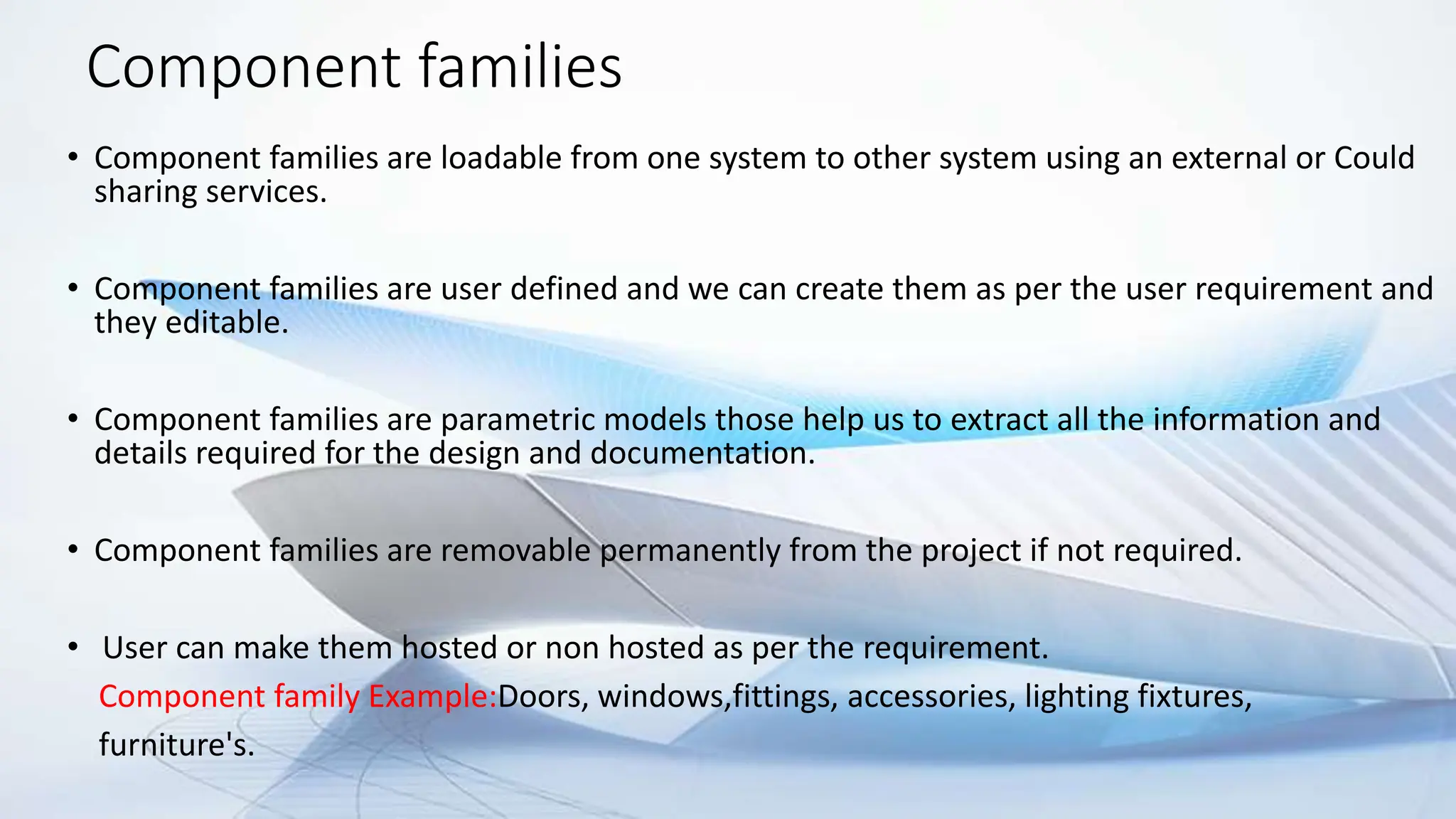 Component families

• Component families are loadable from one system to other system using an external or Could sharing services.

• Component families are user defined and we can create them as per the user requirement and they editable.

• Component families are parametric models those help us to extract all the information and details required for the design and documentation.

• Component families are removable permanently from the project if not required.

• User can make them hosted or non hosted as per the requirement.

Component family Example:Doors, windows,fittings, accessories, lighting fixtures, furniture's.